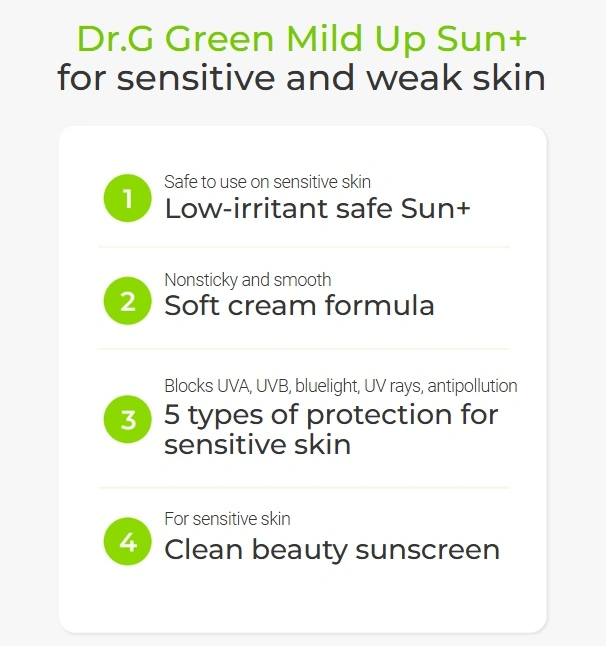 Dr.G Green Mild Up Sun+
for sensitive and weak skin

1
Safe to use on sensitive skin
Low-irritant safe Sun+

2
Nonsticky and smooth
Soft cream formula

3
Blocks UVA, UVB, bluelight, UV rays, antipollution
5 types of protection for sensitive skin

4
For sensitive skin
Clean beauty sunscreen